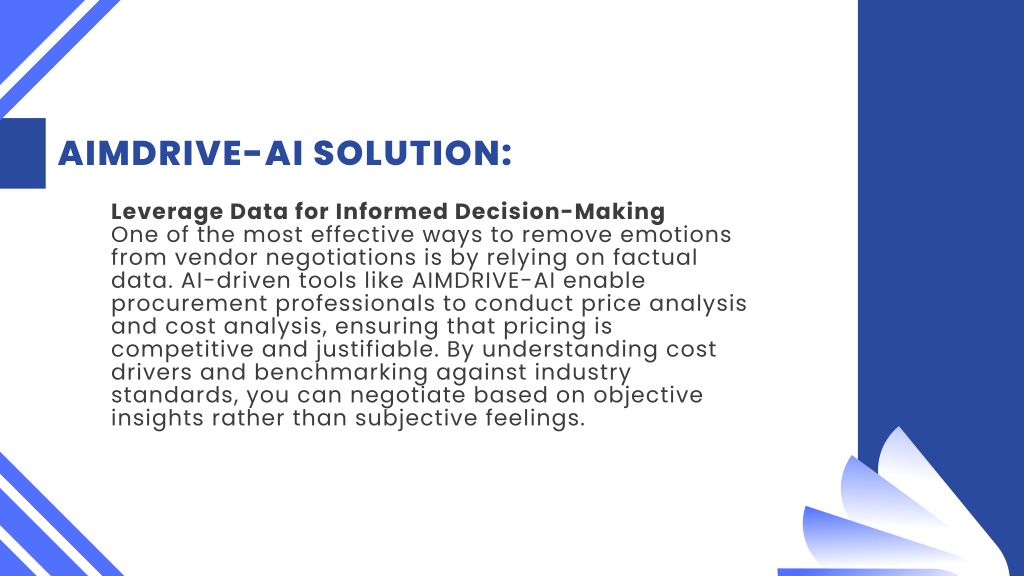 AIMDRIVE-AI SOLUTION:

Leverage Data for Informed Decision-Making
One of the most effective ways to remove emotions from vendor negotiations is by relying on factual data. AI-driven tools like AIMDRIVE-AI enable procurement professionals to conduct price analysis and cost analysis, ensuring that pricing is competitive and justifiable. By understanding cost drivers and benchmarking against industry standards, you can negotiate based on objective insights rather than subjective feelings.